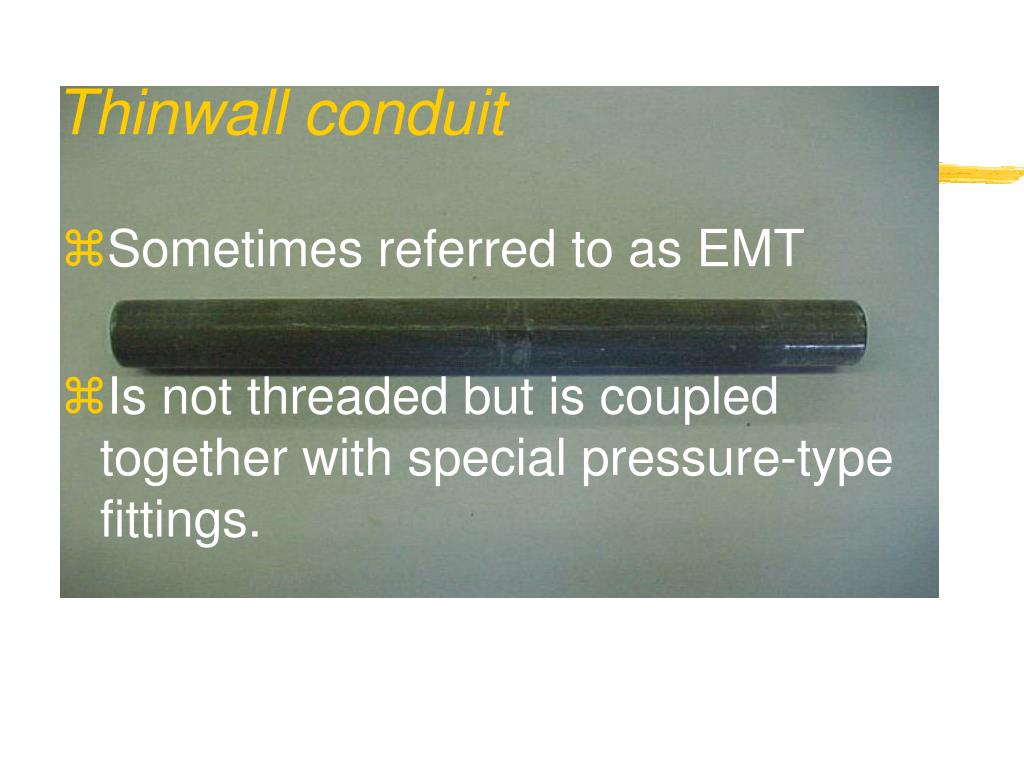 Thinwall conduit

⌘Sometimes referred to as EMT

⌘Is not threaded but is coupled together with special pressure-type fittings.